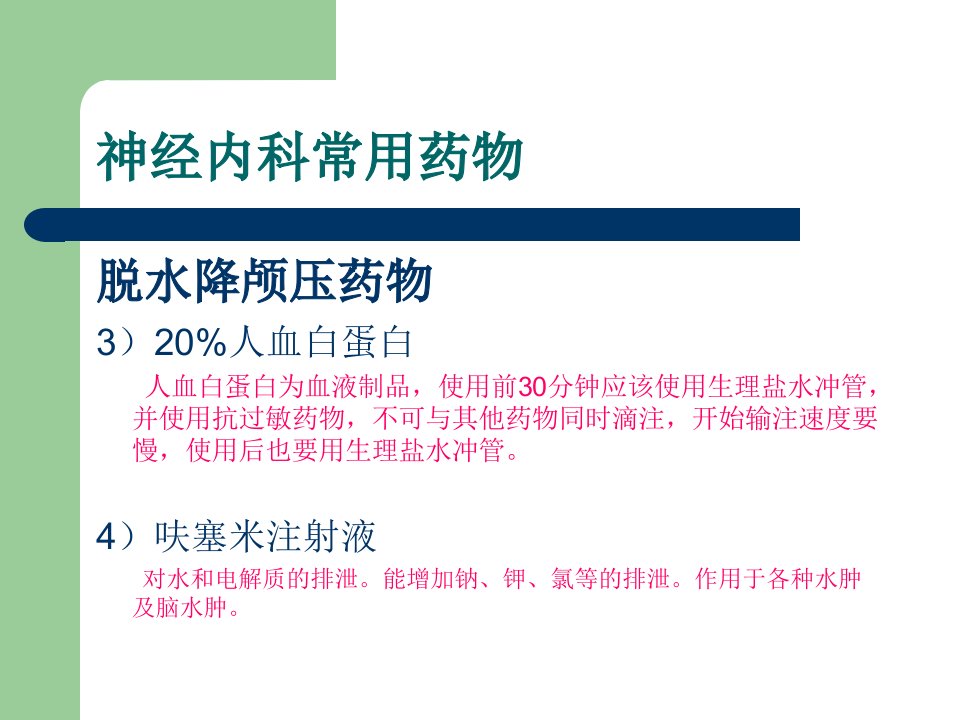 神经内科常用药物

脱水降颅压药物

3）20%人血白蛋白

人血白蛋白为血液制品，使用前30分钟应该使用生理盐水冲管，并使用抗过敏药物，不可与其他药物同时滴注，开始输注速度要慢，使用后也要用生理盐水冲管。

4）呋塞米注射液

对水和电解质的排泄。能增加钠、钾、氯等的排泄。作用于各种水肿及脑水肿。